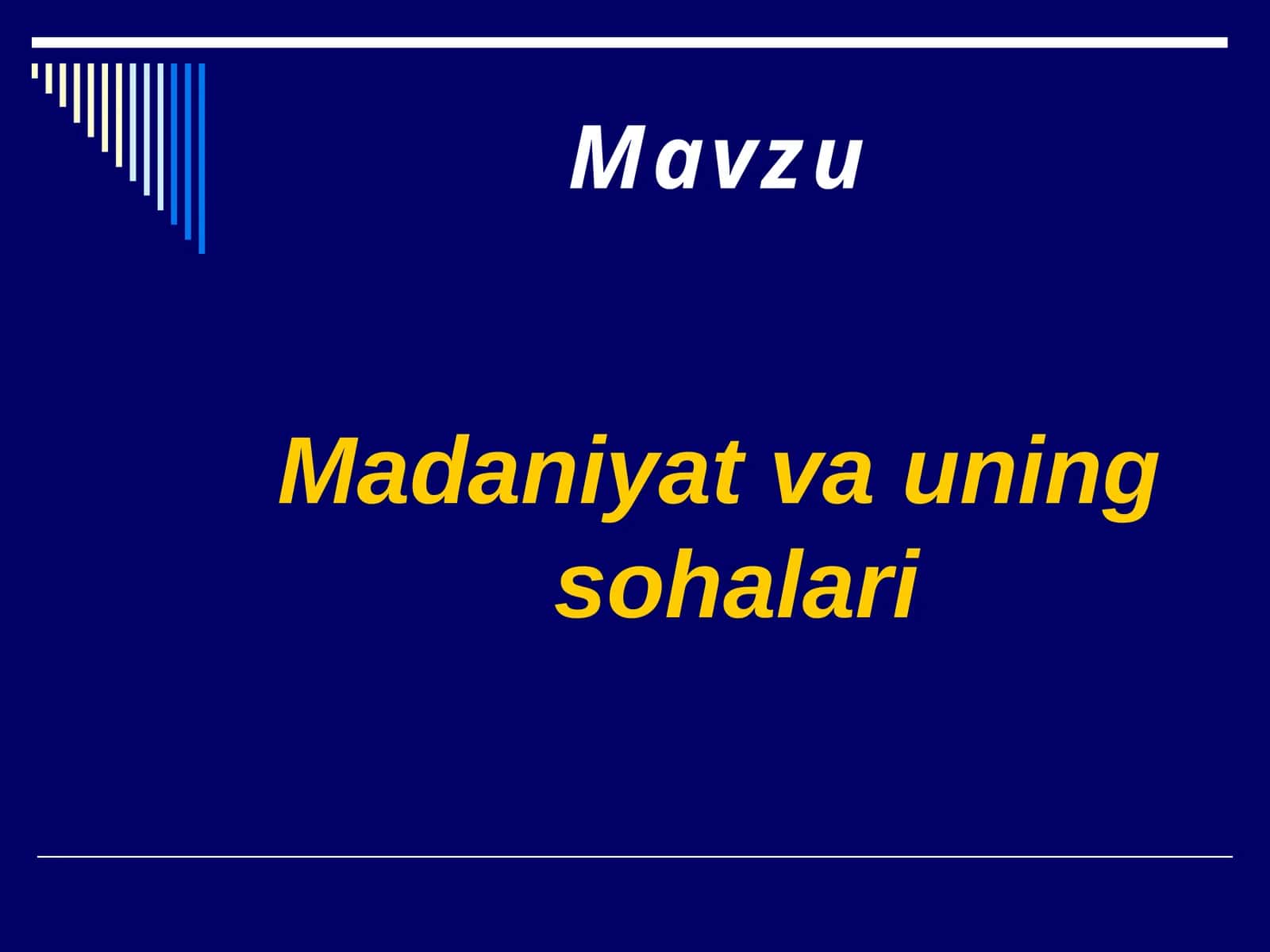 Mavzu

Madaniyat va uning sohalari